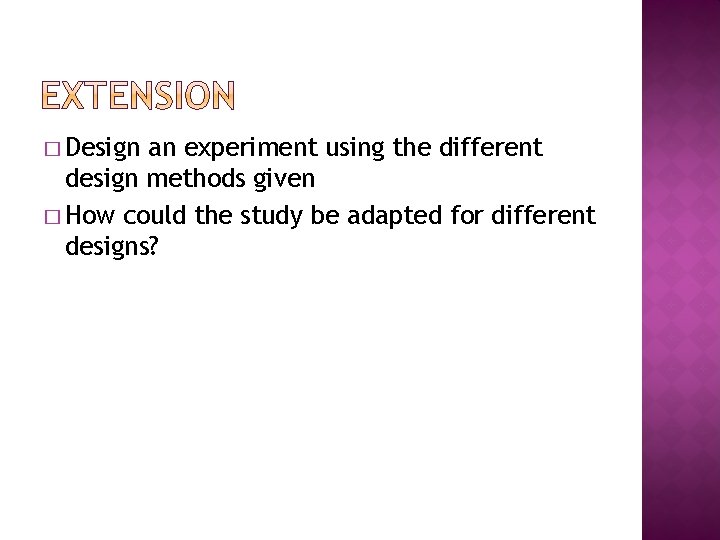 EXTENSION

□ Design an experiment using the different design methods given

□ How could the study be adapted for different designs?